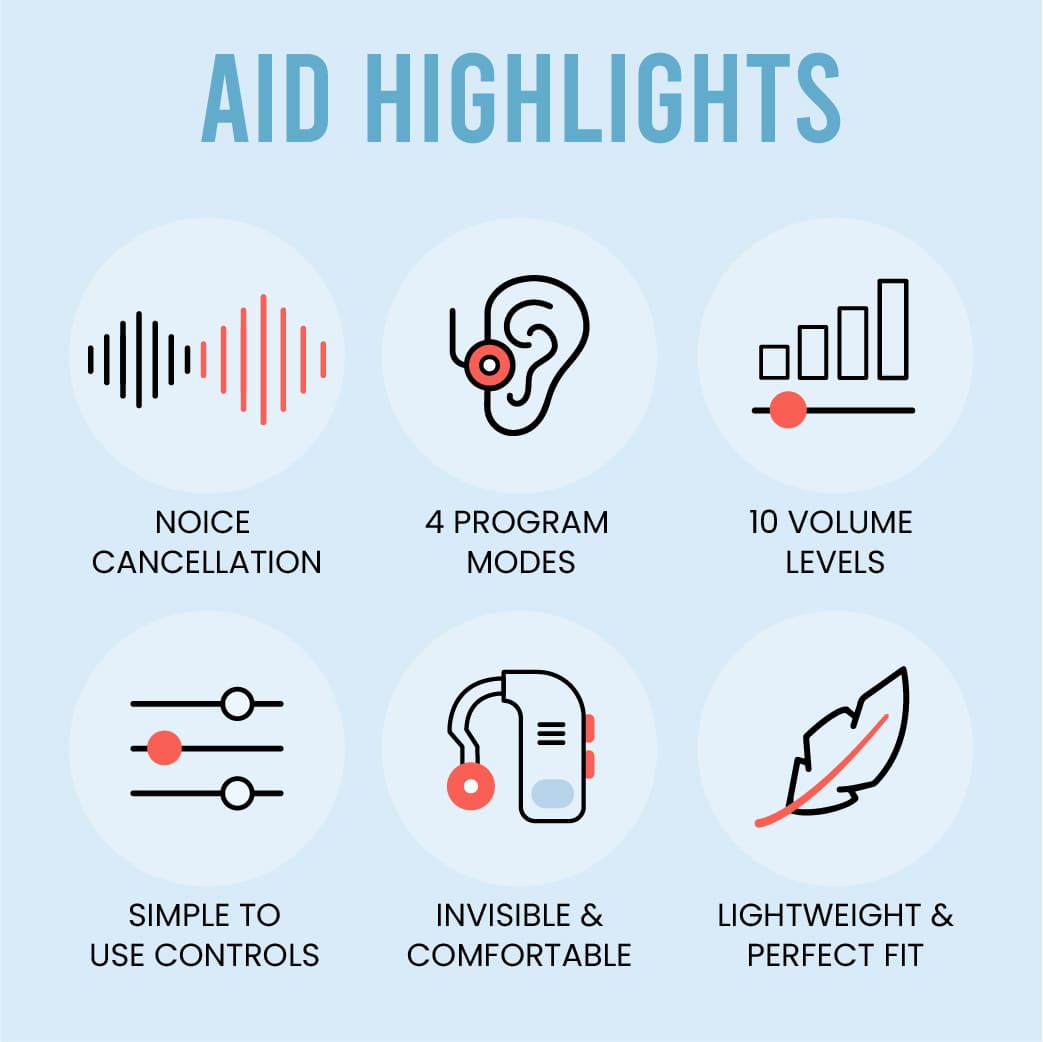 AID HIGHLIGHTS

NOICE CANCELLATION

4 PROGRAM MODES

10 VOLUME LEVELS

SIMPLE TO USE CONTROLS

INVISIBLE & COMFORTABLE

LIGHTWEIGHT & PERFECT FIT